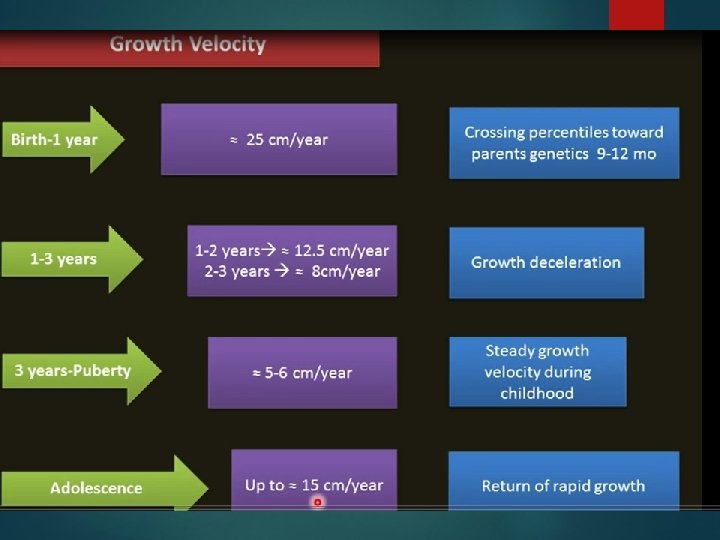 Growth Velocity

Birth-1 year

≈ 25 cm/year

Crossing percentiles toward parents genetics 9-12 mo

1-3 years

1-2 years→ ≈ 12.5 cm/year
2-3 years → ≈ 8cm/year

Growth deceleration

3 years-Puberty

≈ 5-6 cm/year

Steady growth velocity during childhood

Adolescence

Up to ≈ 15 cm/year

Return of rapid growth